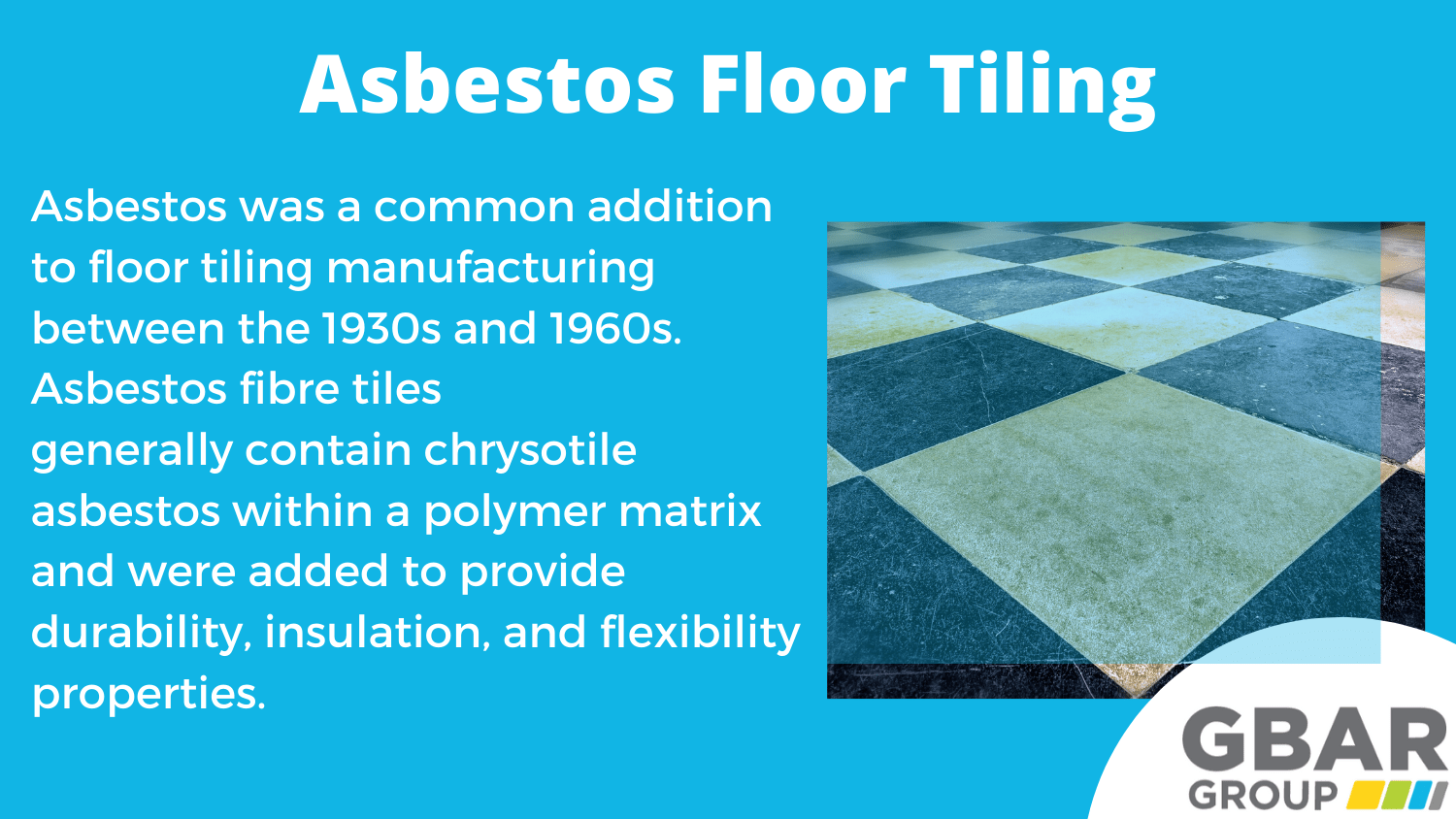 Asbestos Floor Tiling

Asbestos was a common addition to floor tiling manufacturing between the 1930s and 1960s. Asbestos fibre tiles generally contain chrysotile asbestos within a polymer matrix and were added to provide durability, insulation, and flexibility properties.

GBAR
GROUP